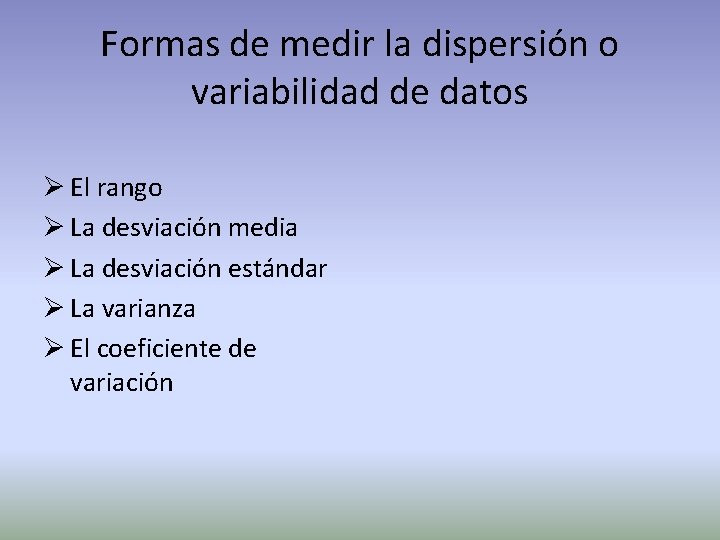 Formas de medir la dispersión o variabilidad de datos

➢ El rango
➢ La desviación media
➢ La desviación estándar
➢ La varianza
➢ El coeficiente de variación